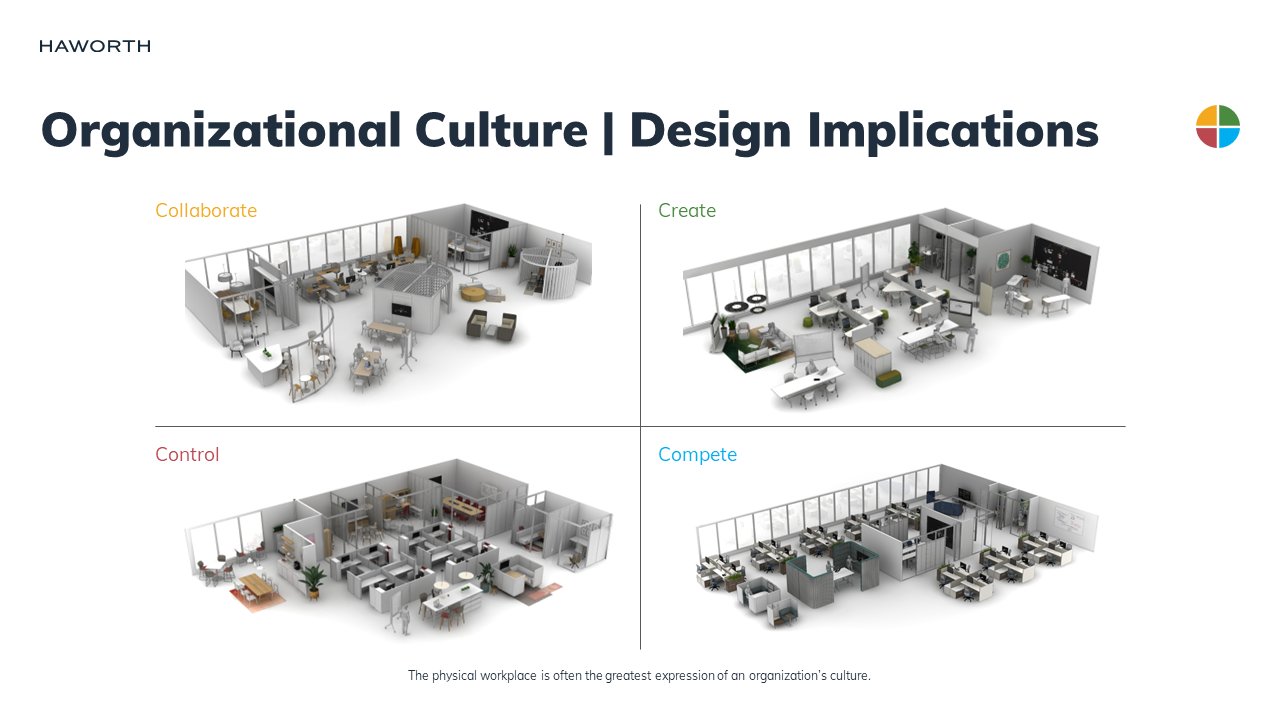 HAWORTH

Organizational Culture | Design Implications

Collaborate

Create

Control

Compete

The physical workplace is often the greatest expression of an organization's culture.